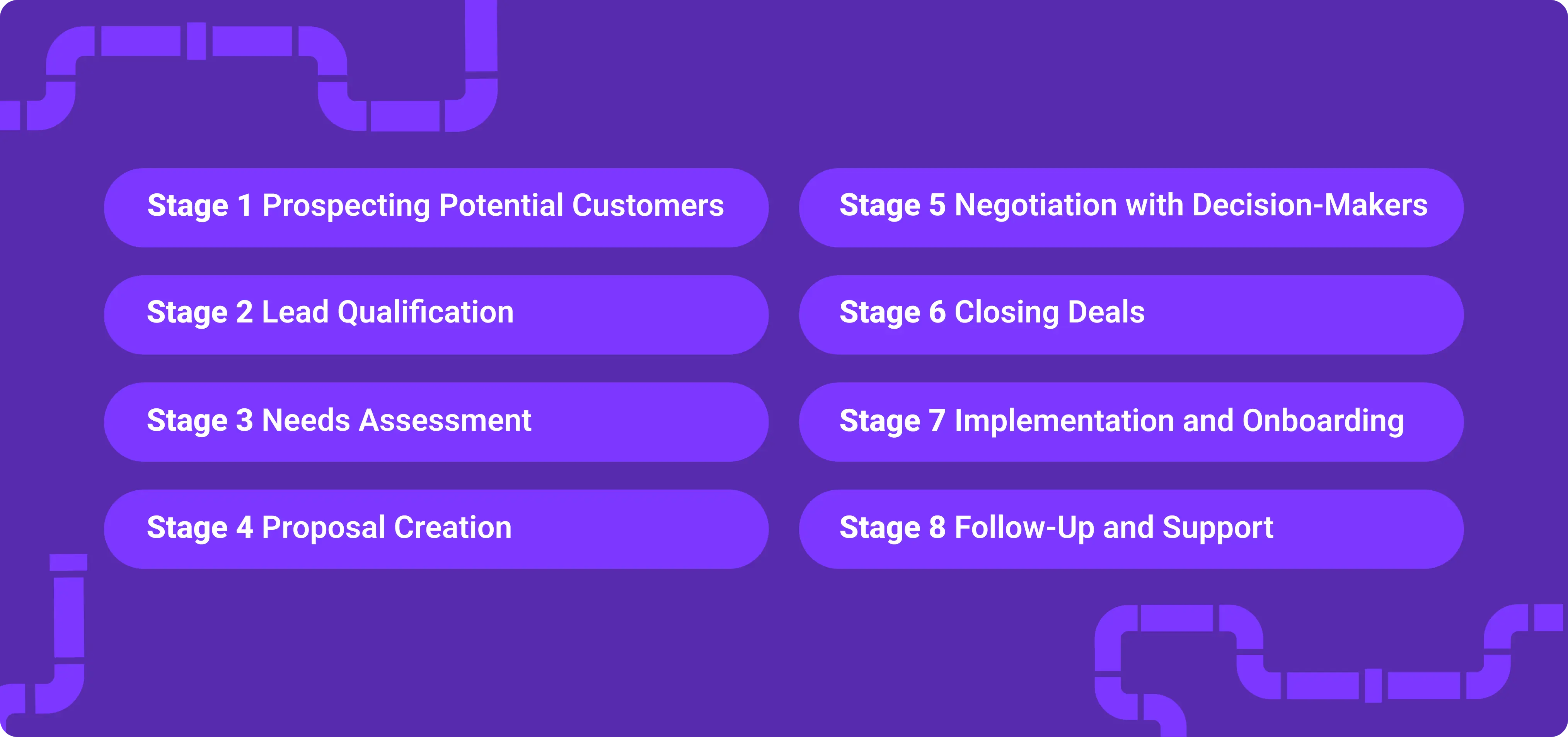 Stage 1 Prospecting Potential Customers

Stage 2 Lead Qualification

Stage 3 Needs Assessment

Stage 4 Proposal Creation

Stage 5 Negotiation with Decision-Makers

Stage 6 Closing Deals

Stage 7 Implementation and Onboarding

Stage 8 Follow-Up and Support